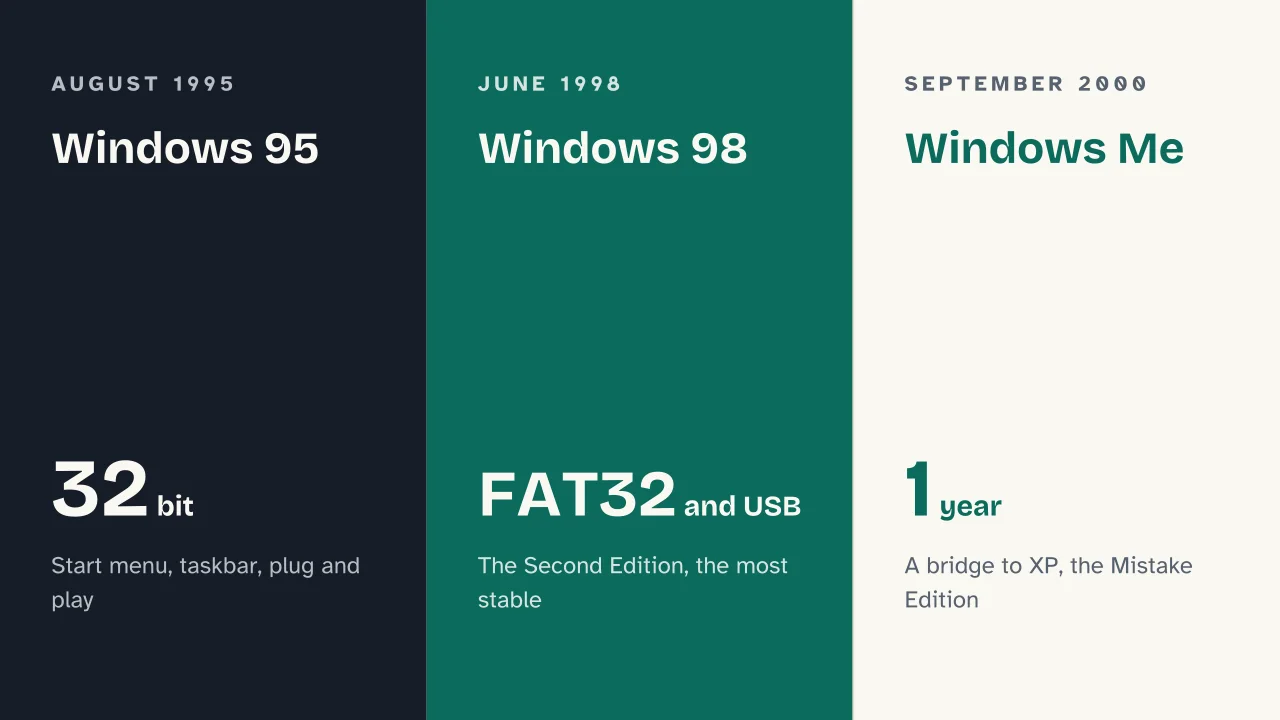 AUGUST 1995

Windows 95

32 bit

Start menu, taskbar, plug and play

JUNE 1998

Windows 98

FAT32 and USB

The Second Edition, the most stable

SEPTEMBER 2000

Windows Me

1 year

A bridge to XP, the Mistake Edition